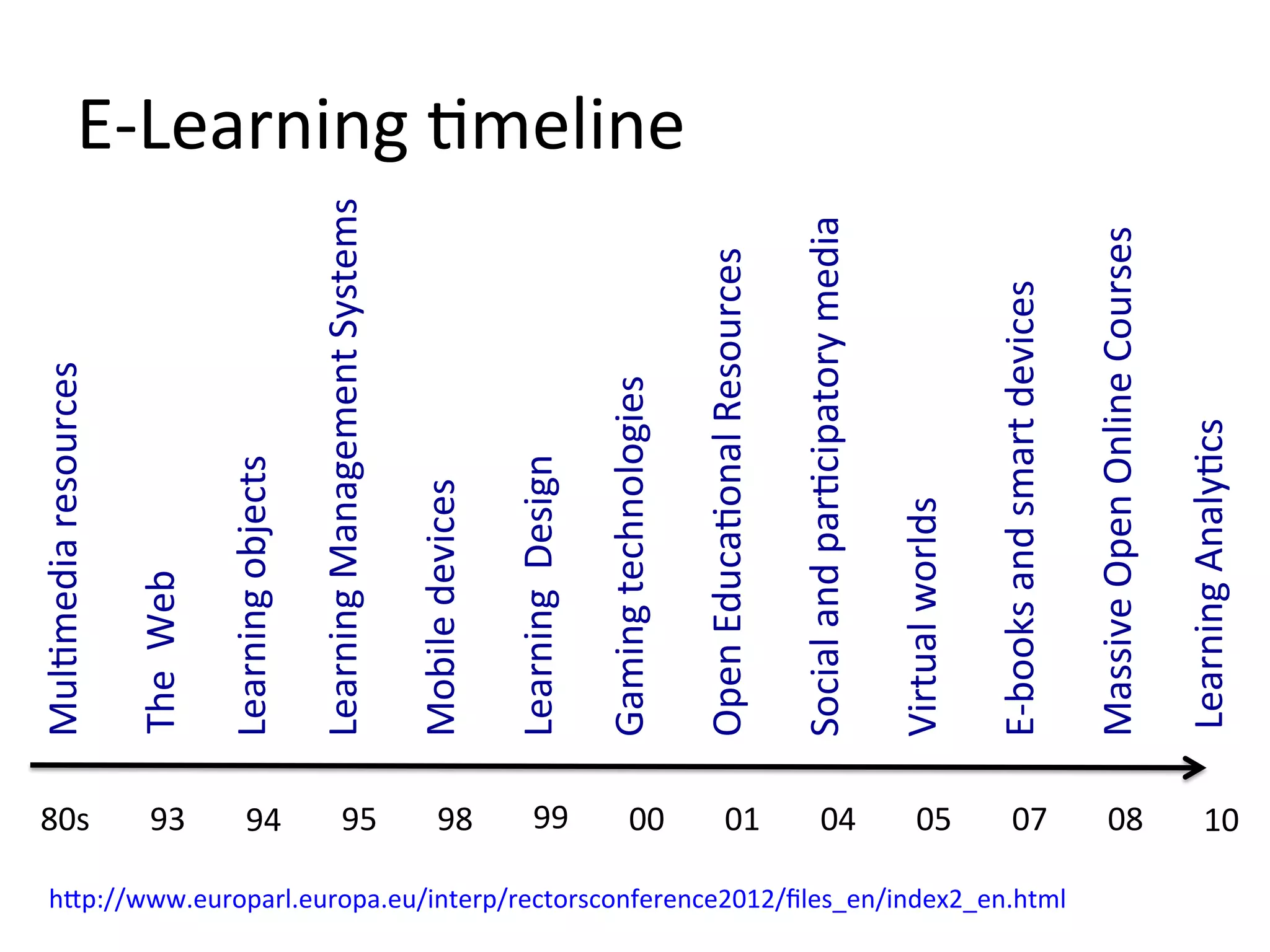 E-Learning timeline

Multimedia resources

The Web

Learning objects

Learning Management Systems

Mobile devices

Learning Design

Gaming technologies

Open Educational Resources

Social and participatory media

Virtual worlds

E-books and smart devices

Massive Open Online Courses

Learning Analytics

80s 93 94 95 98 99 00 01 04 05 07 08 10

http://www.europarl.europa.eu/interp/rectorsconference2012/files_en/index2_en.html